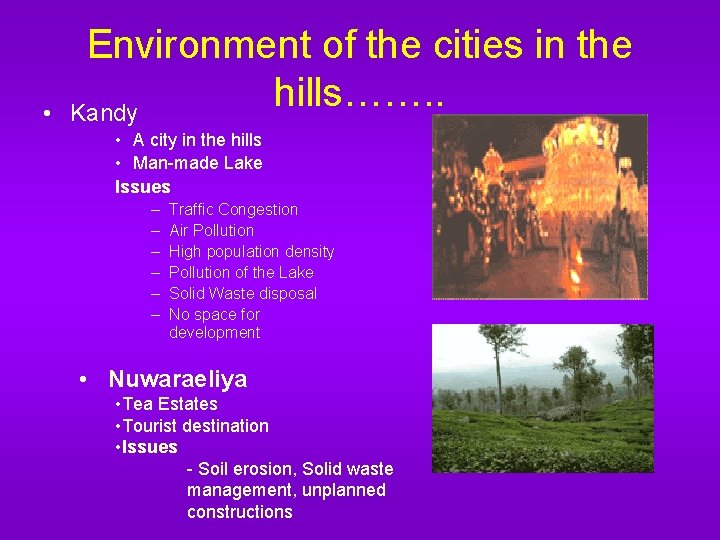 Environment of the cities in the hills……..

• Kandy
  • A city in the hills
  • Man-made Lake
  Issues
    – Traffic Congestion
    – Air Pollution
    – High population density
    – Pollution of the Lake
    – Solid Waste disposal
    – No space for development

• Nuwaraeliya
  •Tea Estates
  •Tourist destination
  •Issues
    - Soil erosion, Solid waste management, unplanned constructions